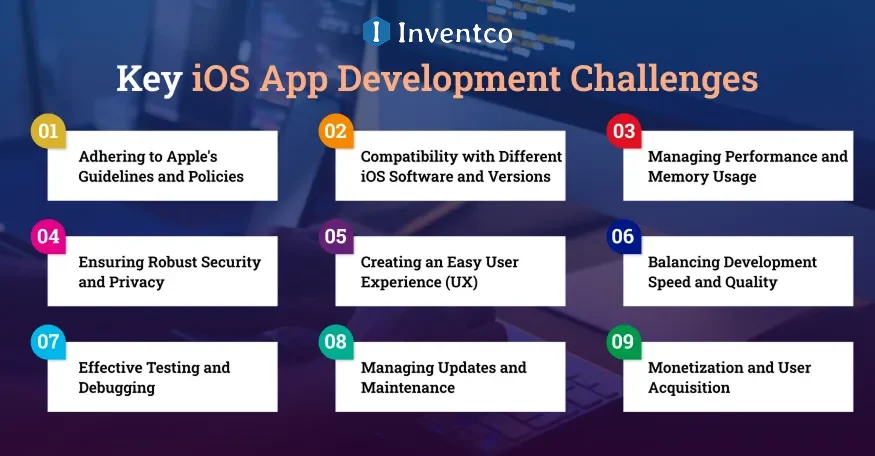 Inventco

Key iOS App Development Challenges

01 Adhering to Apple's Guidelines and Policies

02 Compatibility with Different iOS Software and Versions

03 Managing Performance and Memory Usage

04 Ensuring Robust Security and Privacy

05 Creating an Easy User Experience (UX)

06 Balancing Development Speed and Quality

07 Effective Testing and Debugging

08 Managing Updates and Maintenance

09 Monetization and User Acquisition